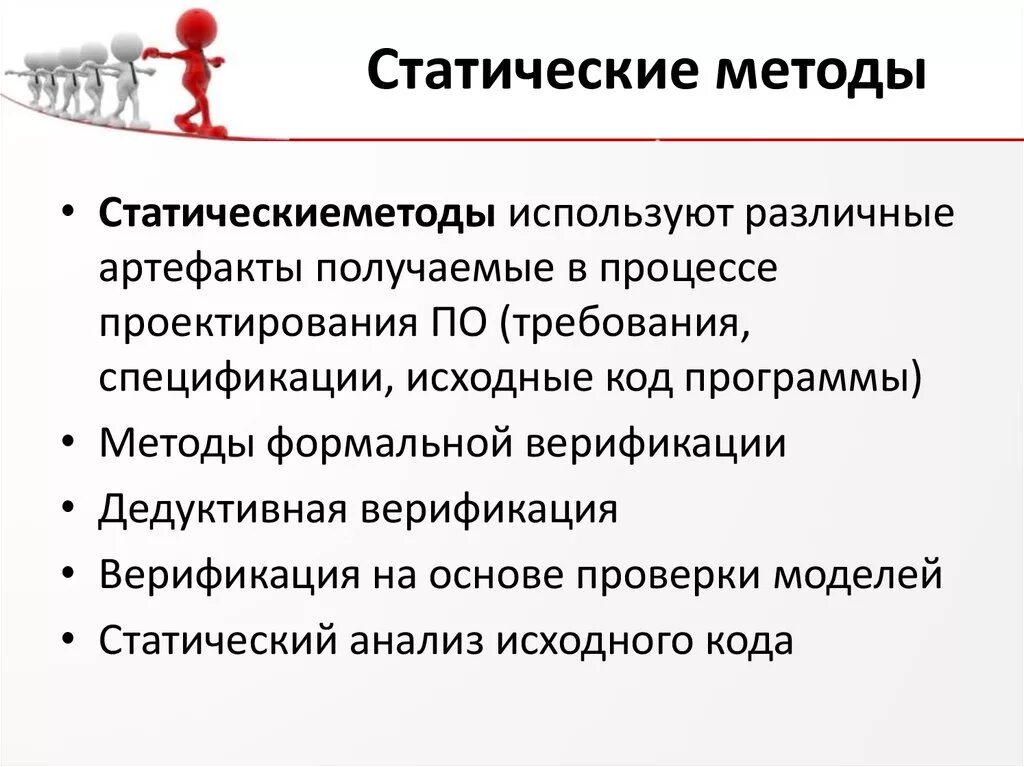 Статические методы

• Статическиеметоды используют различные артефакты получаемые в процессе проектирования ПО (требования, спецификации, исходные код программы)
• Методы формальной верификации
• Дедуктивная верификация
• Верификация на основе проверки моделей
• Статический анализ исходного кода